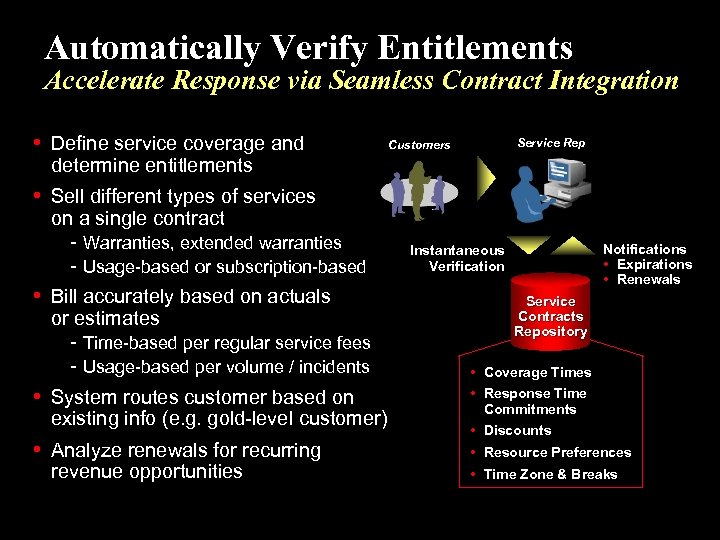 Automatically Verify Entitlements
Accelerate Response via Seamless Contract Integration

• Define service coverage and determine entitlements
• Sell different types of services on a single contract
- Warranties, extended warranties
- Usage-based or subscription-based
• Bill accurately based on actuals or estimates
- Time-based per regular service fees
- Usage-based per volume / incidents
• System routes customer based on existing info (e.g. gold-level customer)
• Analyze renewals for recurring revenue opportunities

Customers
Service Rep
Instantaneous Verification
Notifications
• Expirations
• Renewals
Service Contracts Repository
• Coverage Times
• Response Time Commitments
• Discounts
• Resource Preferences
• Time Zone & Breaks